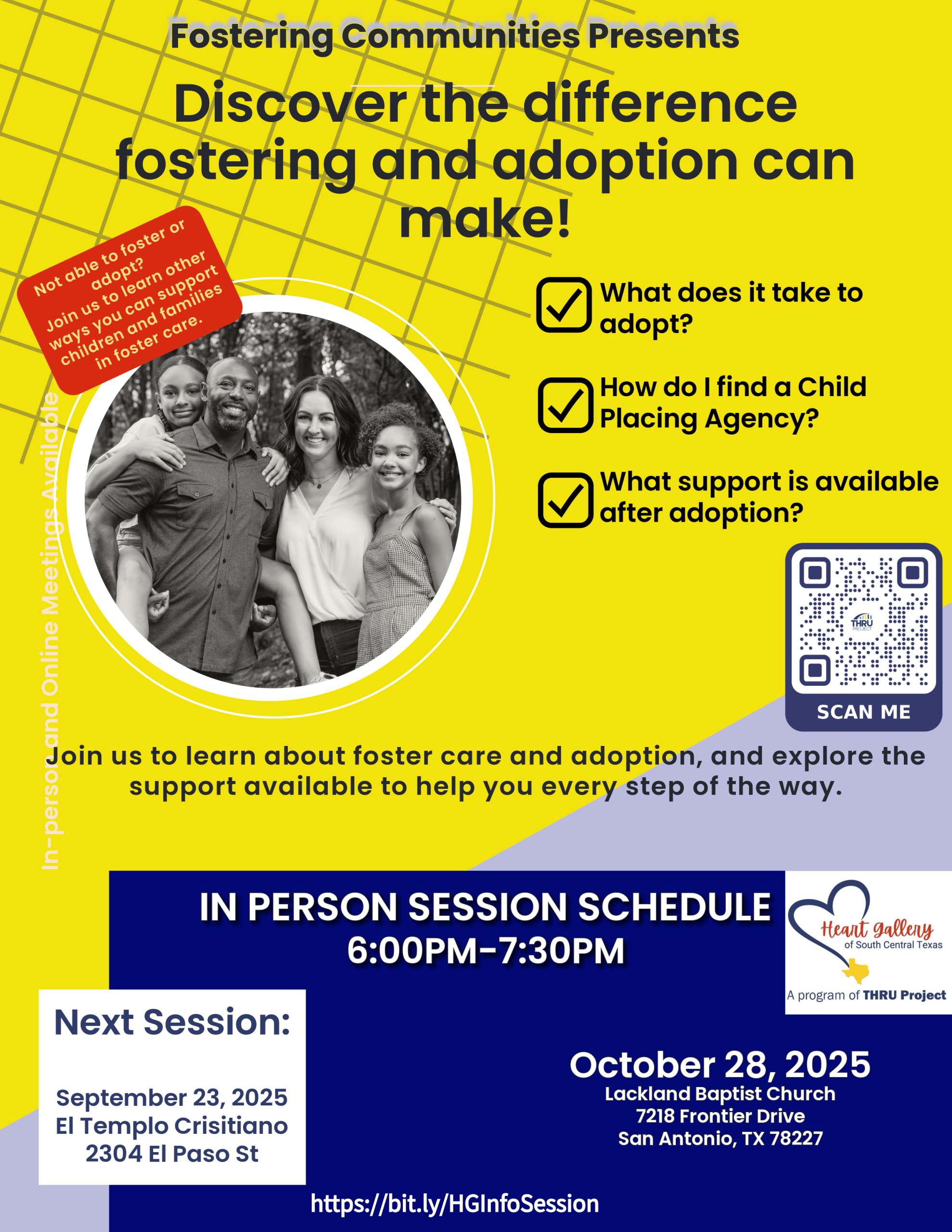 Fostering Communities Presents

Discover the difference fostering and adoption can make!

Not able to foster or adopt? Join us to learn other ways you can support children and families in foster care.

In-person and Online Meetings Available

What does it take to adopt?

How do I find a Child Placing Agency?

What support is available after adoption?

THRU PROJECT

SCAN ME

Join us to learn about foster care and adoption, and explore the support available to help you every step of the way.

IN PERSON SESSION SCHEDULE
6:00PM-7:30PM

Heart Gallery of South Central Texas
A program of THRU Project

Next Session:

September 23, 2025
El Templo Crisitiano
2304 El Paso St

October 28, 2025
Lackland Baptist Church
7218 Frontier Drive
San Antonio, TX 78227

https://bit.ly/HGInfoSession